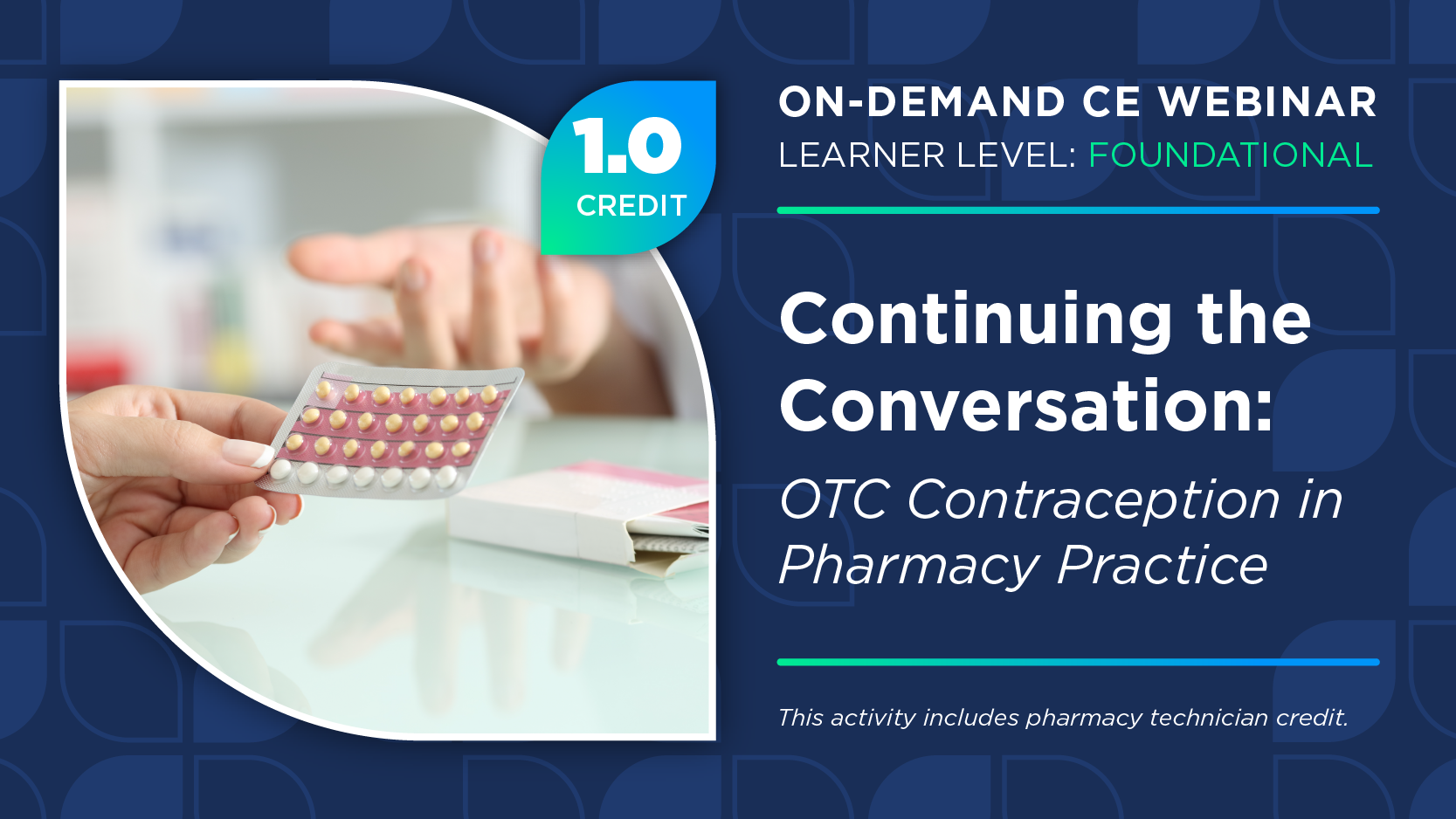 1.0
CREDIT

ON-DEMAND CE WEBINAR
LEARNER LEVEL: FOUNDATIONAL

Continuing the Conversation:

OTC Contraception in Pharmacy Practice

This activity includes pharmacy technician credit.